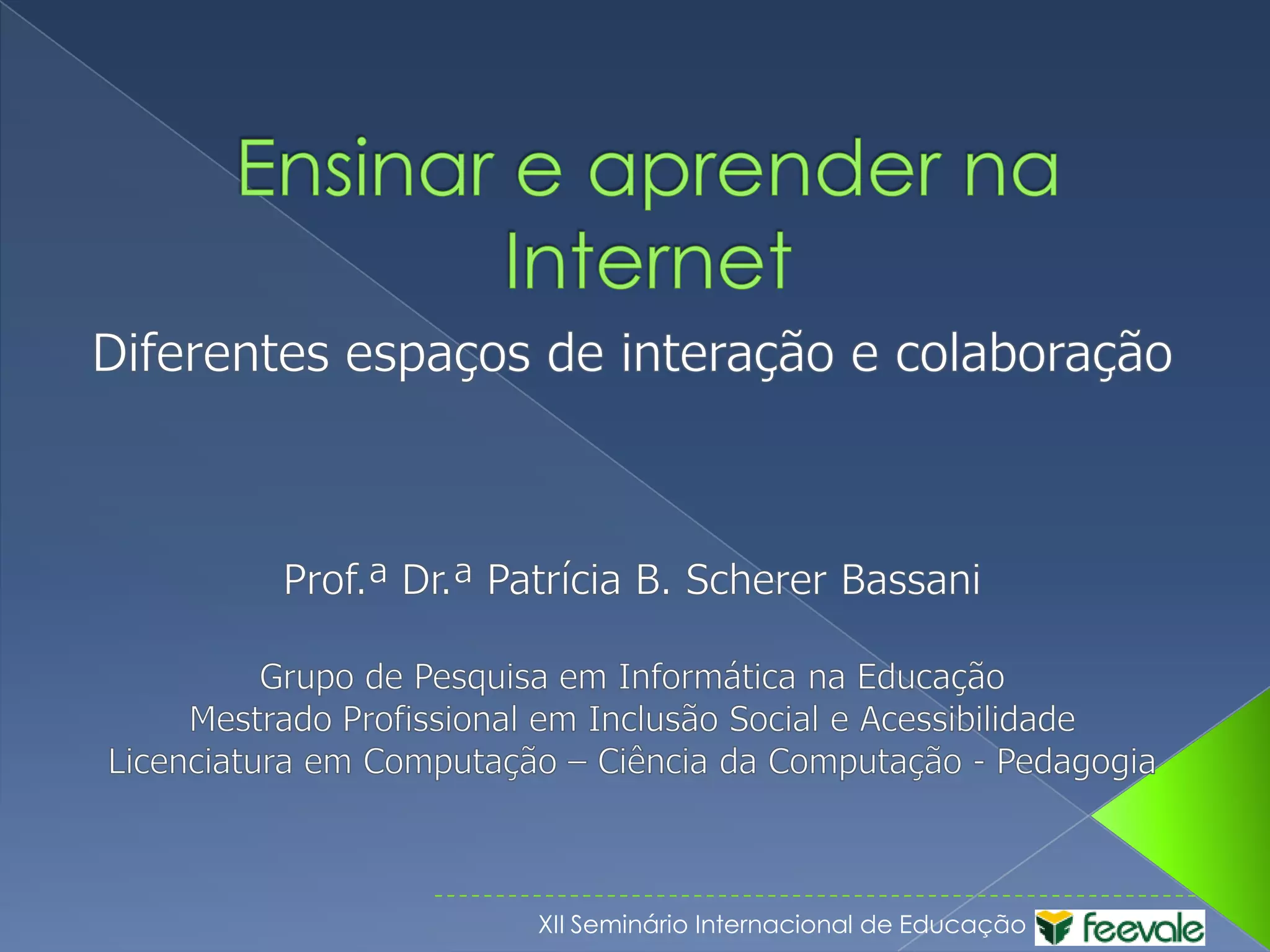 Ensinar e aprender na Internet

Diferentes espaços de interação e colaboração

Prof.ª Dr.ª Patrícia B. Scherer Bassani

Grupo de Pesquisa em Informática na Educação
Mestrado Profissional em Inclusão Social e Acessibilidade
Licenciatura em Computação – Ciência da Computação - Pedagogia

XII Seminário Internacional de Educação feevale